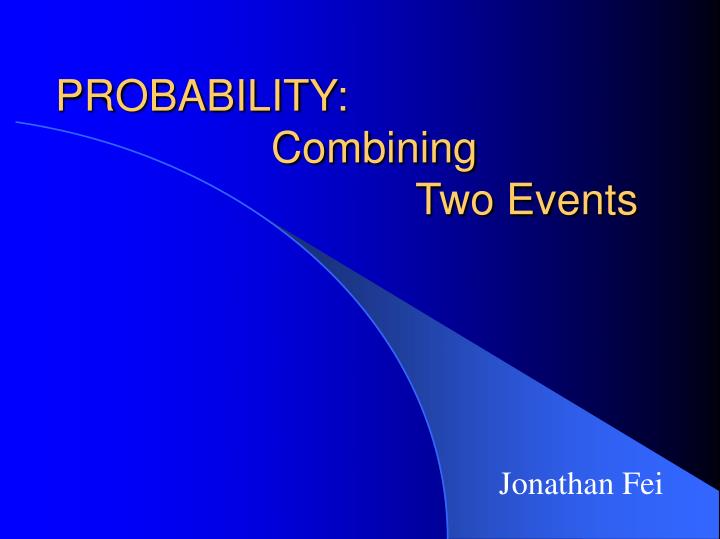 PROBABILITY:
Combining
Two Events

Jonathan Fei